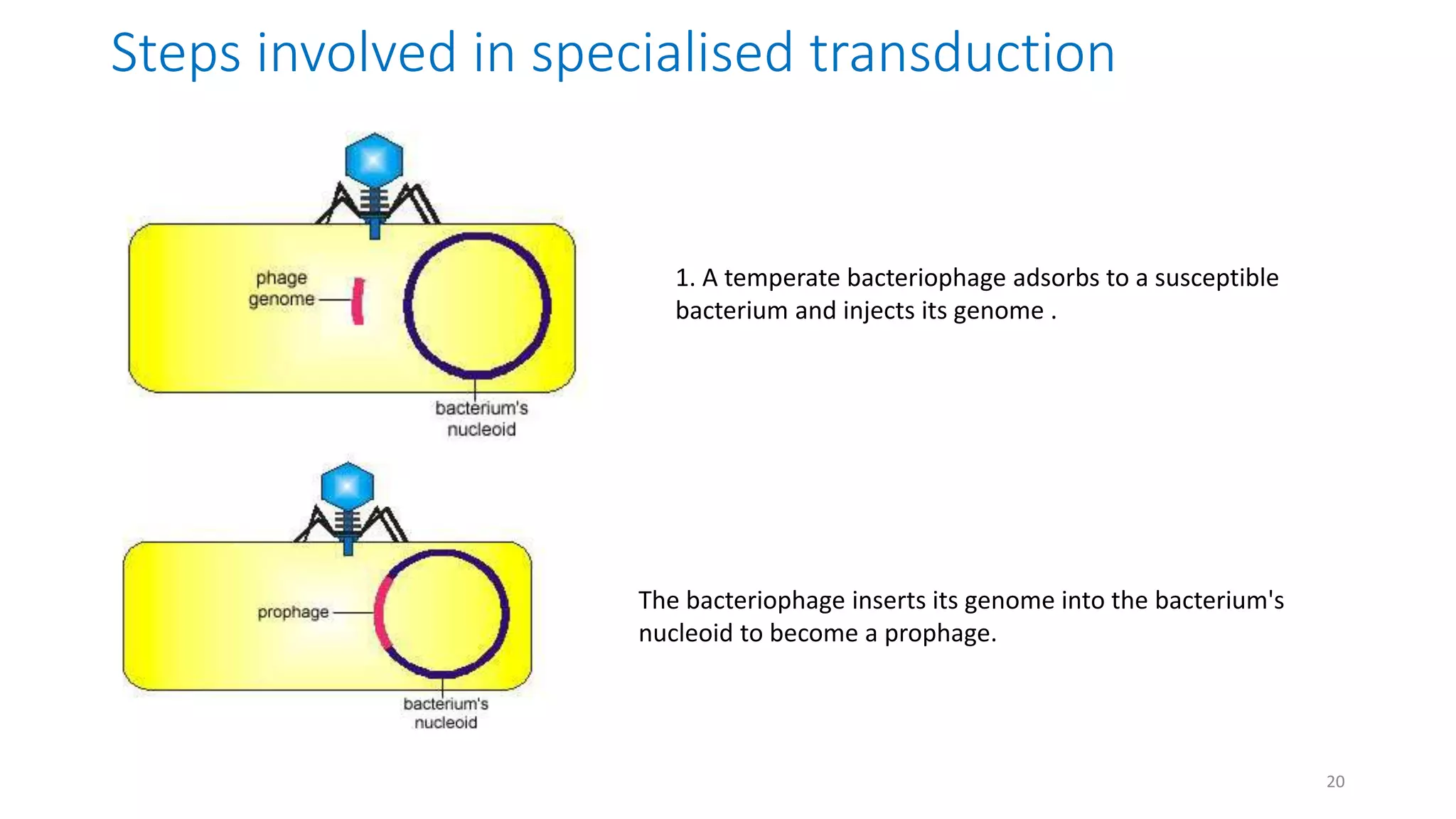 Steps involved in specialised transduction

phage genome

bacterium's nucleoid

1. A temperate bacteriophage adsorbs to a susceptible bacterium and injects its genome .

prophage

bacterium's nucleoid

The bacteriophage inserts its genome into the bacterium's nucleoid to become a prophage.

20